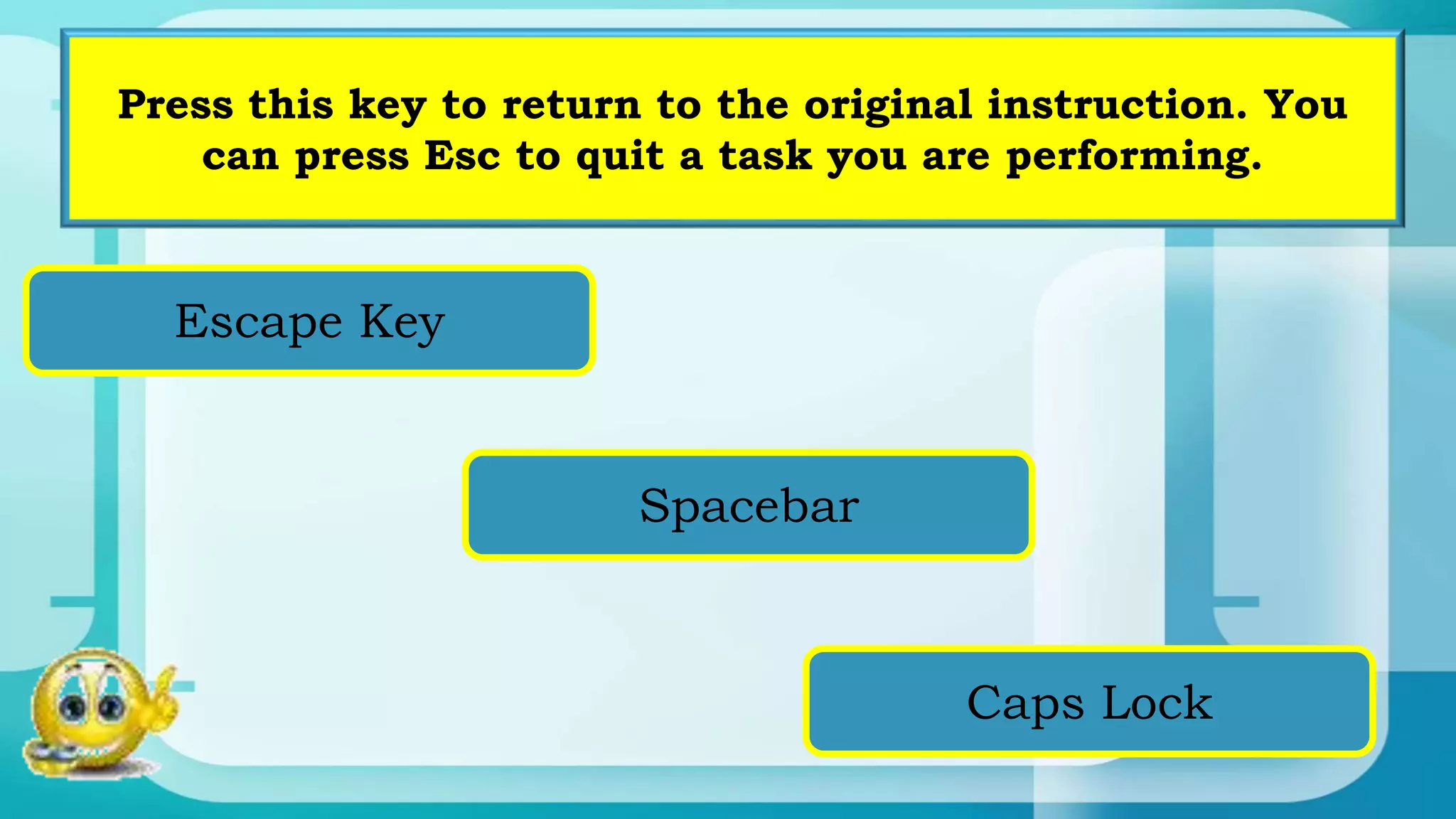 Press this key to return to the original instruction. You can press Esc to quit a task you are performing.

Escape Key

Spacebar

Caps Lock